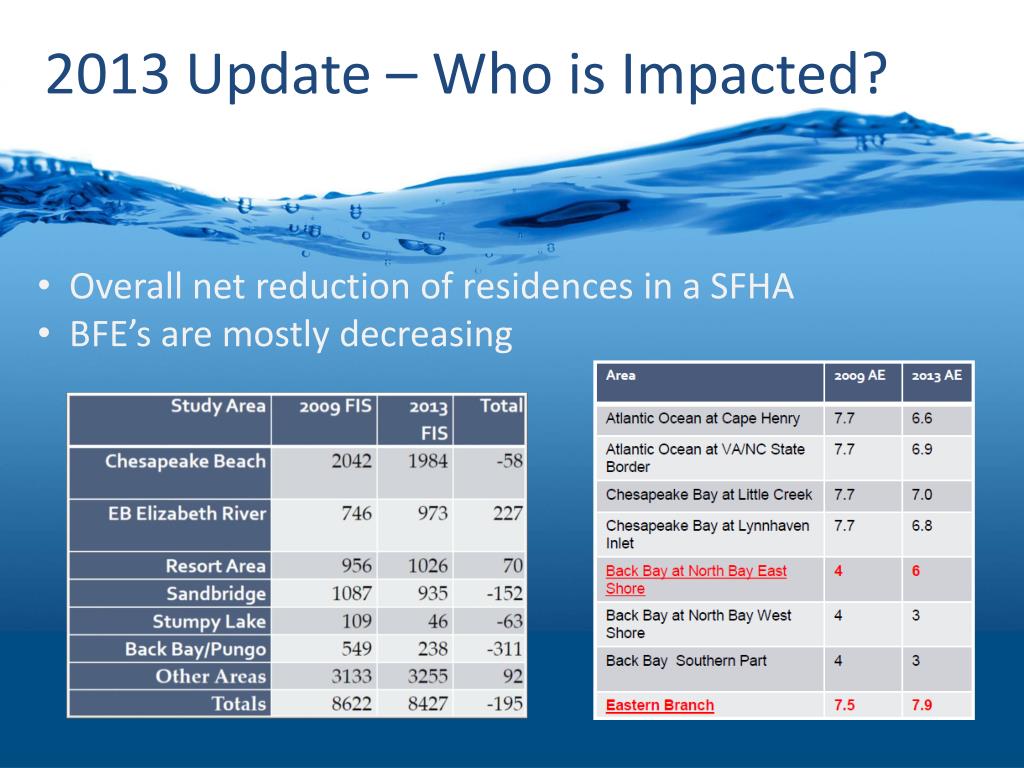 2013 Update – Who is Impacted?

• Overall net reduction of residences in a SFHA
• BFE's are mostly decreasing

| Study Area | 2009 FIS | 2013 FIS | Total |
|---|---|---|---|
| Chesapeake Beach | 2042 | 1984 | -58 |
| EB Elizabeth River | 746 | 973 | 227 |
| Resort Area | 956 | 1026 | 70 |
| Sandbridge | 1087 | 935 | -152 |
| Stumpy Lake | 109 | 46 | -63 |
| Back Bay/Pungo | 549 | 238 | -311 |
| Other Areas | 3133 | 3255 | 92 |
| Totals | 8622 | 8427 | -195 |

| Area | 2009 AE | 2013 AE |
|---|---|---|
| Atlantic Ocean at Cape Henry | 7.7 | 6.6 |
| Atlantic Ocean at VA/NC State Border | 7.7 | 6.9 |
| Chesapeake Bay at Little Creek | 7.7 | 7.0 |
| Chesapeake Bay at Lynnhaven Inlet | 7.7 | 6.8 |
| Back Bay at North Bay East Shore | 4 | 6 |
| Back Bay at North Bay West Shore | 4 | 3 |
| Back Bay Southern Part | 4 | 3 |
| Eastern Branch | 7.5 | 7.9 |